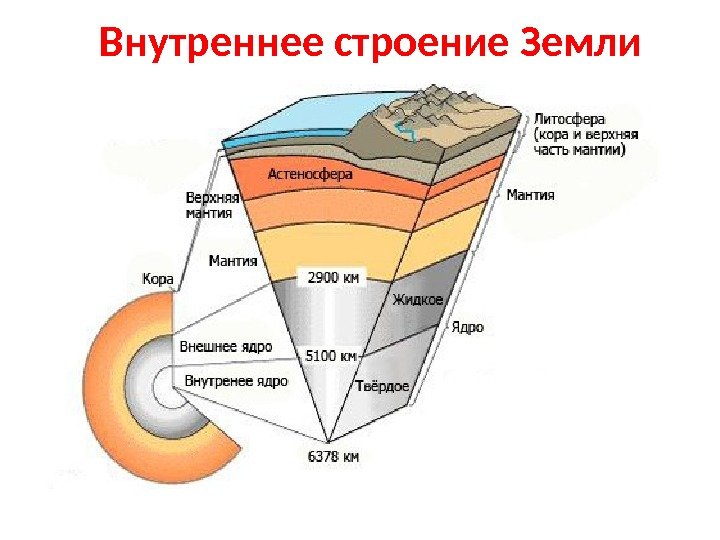 Внутреннее строение Земли

Литосфера (кора и верхняя часть мантии)

Астеносфера

Верхняя мантия

Мантия

Мантия

Кора

2900 км

Жидкое

Ядро

Внешнее ядро

5100 км

Внутренее ядро

Твёрдое

6378 км